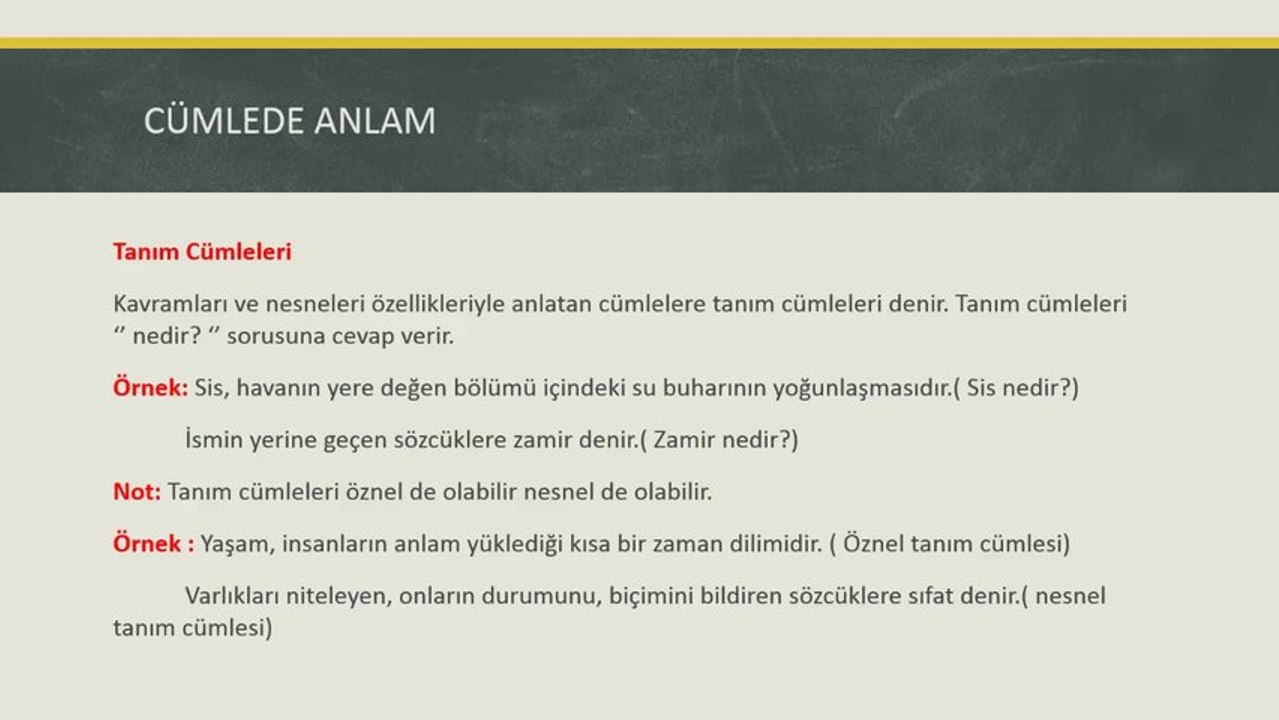 CÜMLEDE ANLAM

Tanım Cümleleri

Kavramları ve nesneleri özellikleriyle anlatan cümlelere tanım cümleleri denir. Tanım cümleleri ‘’ nedir? ‘’ sorusuna cevap verir.

Örnek: Sis, havanın yere değen bölümü içindeki su buharının yoğunlaşmasıdır.( Sis nedir?)

İsmin yerine geçen sözcüklere zamir denir.( Zamir nedir?)

Not: Tanım cümleleri öznel de olabilir nesnel de olabilir.

Örnek : Yaşam, insanların anlam yüklediği kısa bir zaman dilimidir. ( Öznel tanım cümlesi)

Varlıkları niteleyen, onların durumunu, biçimini bildiren sözcüklere sıfat denir.( nesnel tanım cümlesi)